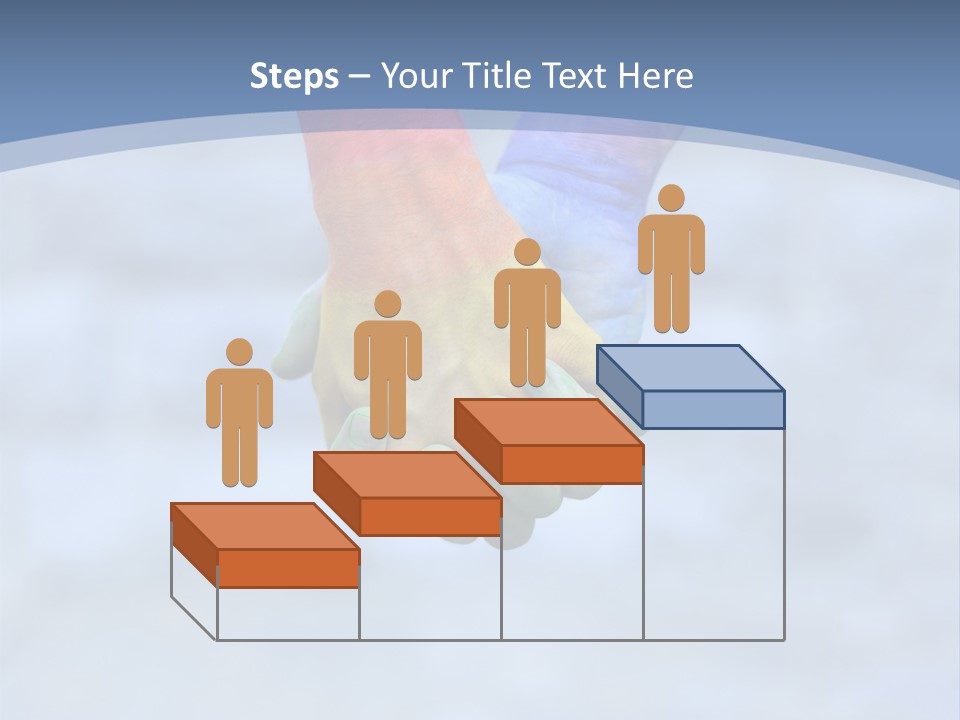 Steps – Your Title Text Here